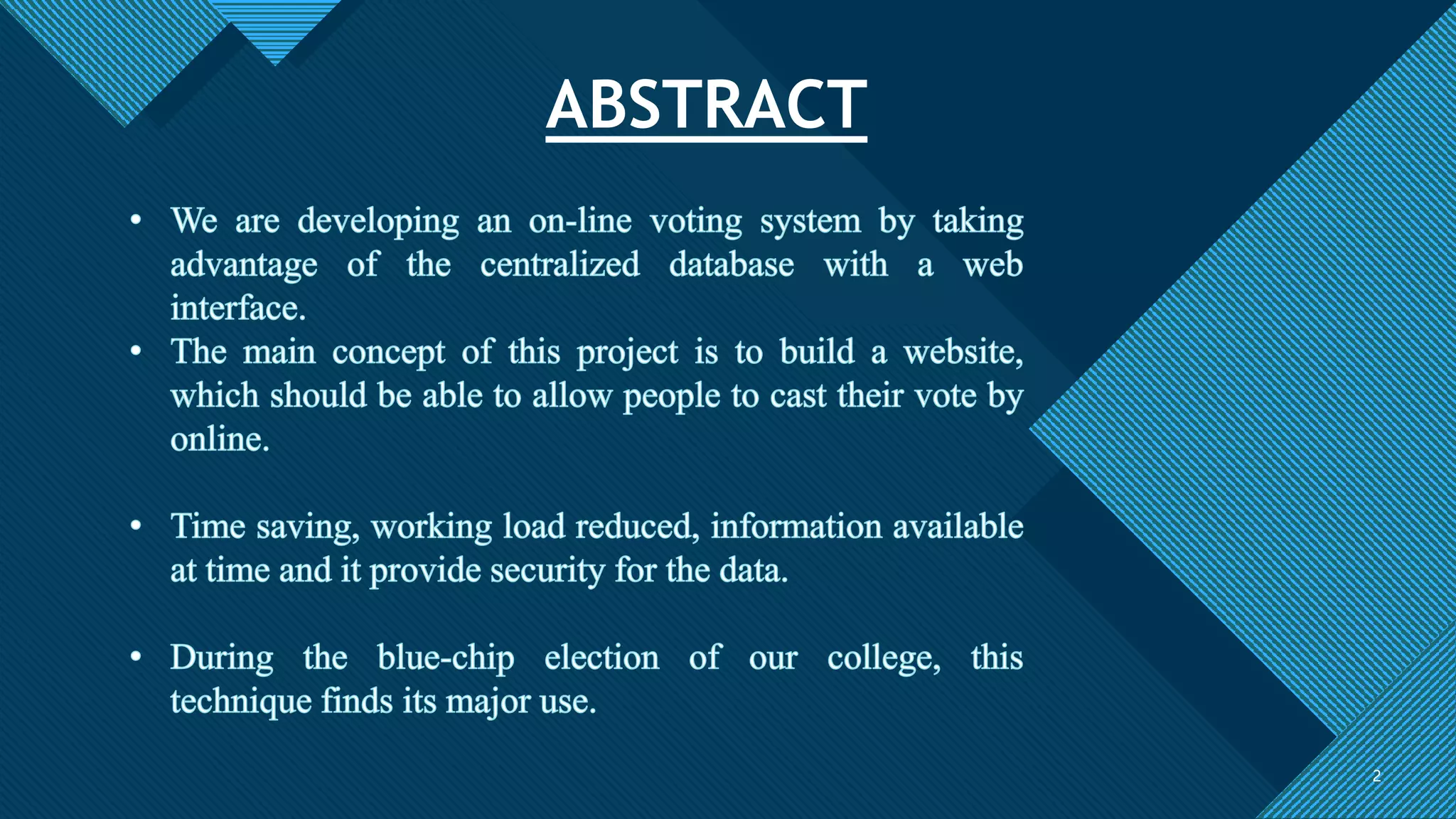 ABSTRACT

• We are developing an on-line voting system by taking advantage of the centralized database with a web interface.
• The main concept of this project is to build a website, which should be able to allow people to cast their vote by online.

• Time saving, working load reduced, information available at time and it provide security for the data.

• During the blue-chip election of our college, this technique finds its major use.

2